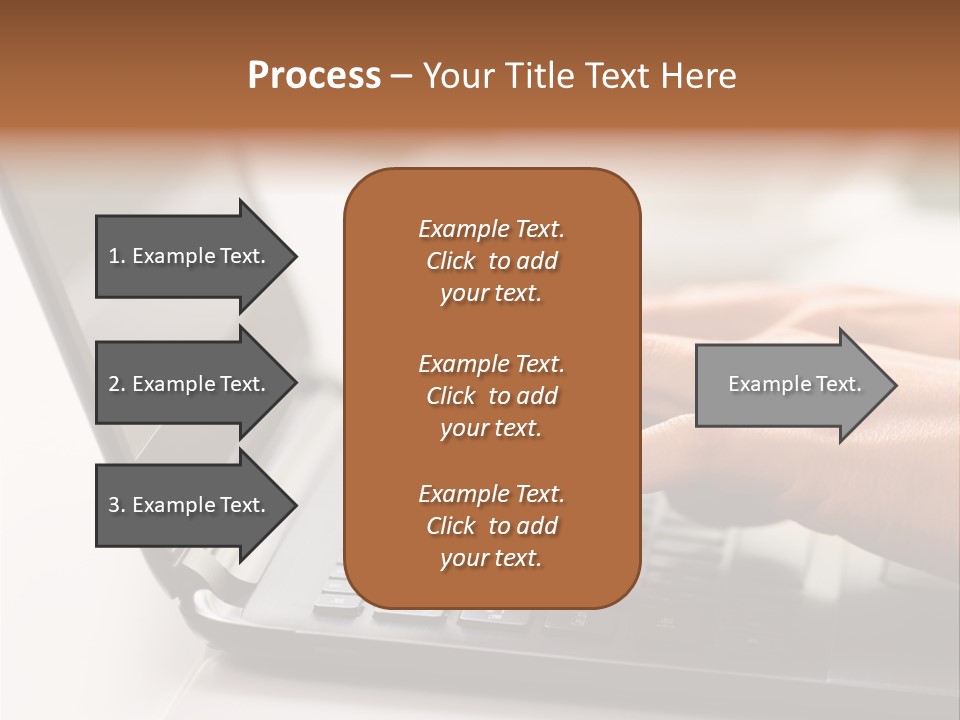 Process – Your Title Text Here

1. Example Text.

2. Example Text.

3. Example Text.

Example Text. Click to add your text.

Example Text. Click to add your text.

Example Text. Click to add your text.

Example Text.